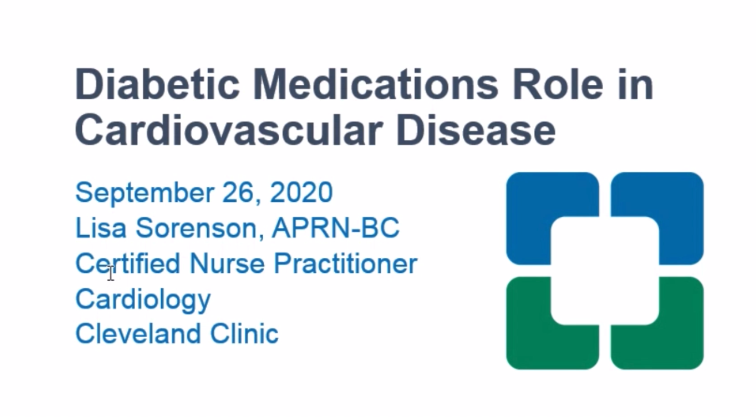 Diabetic Medications Role in Cardiovascular Disease

September 26, 2020
Lisa Sorenson, APRN-BC
Certified Nurse Practitioner
Cardiology
Cleveland Clinic